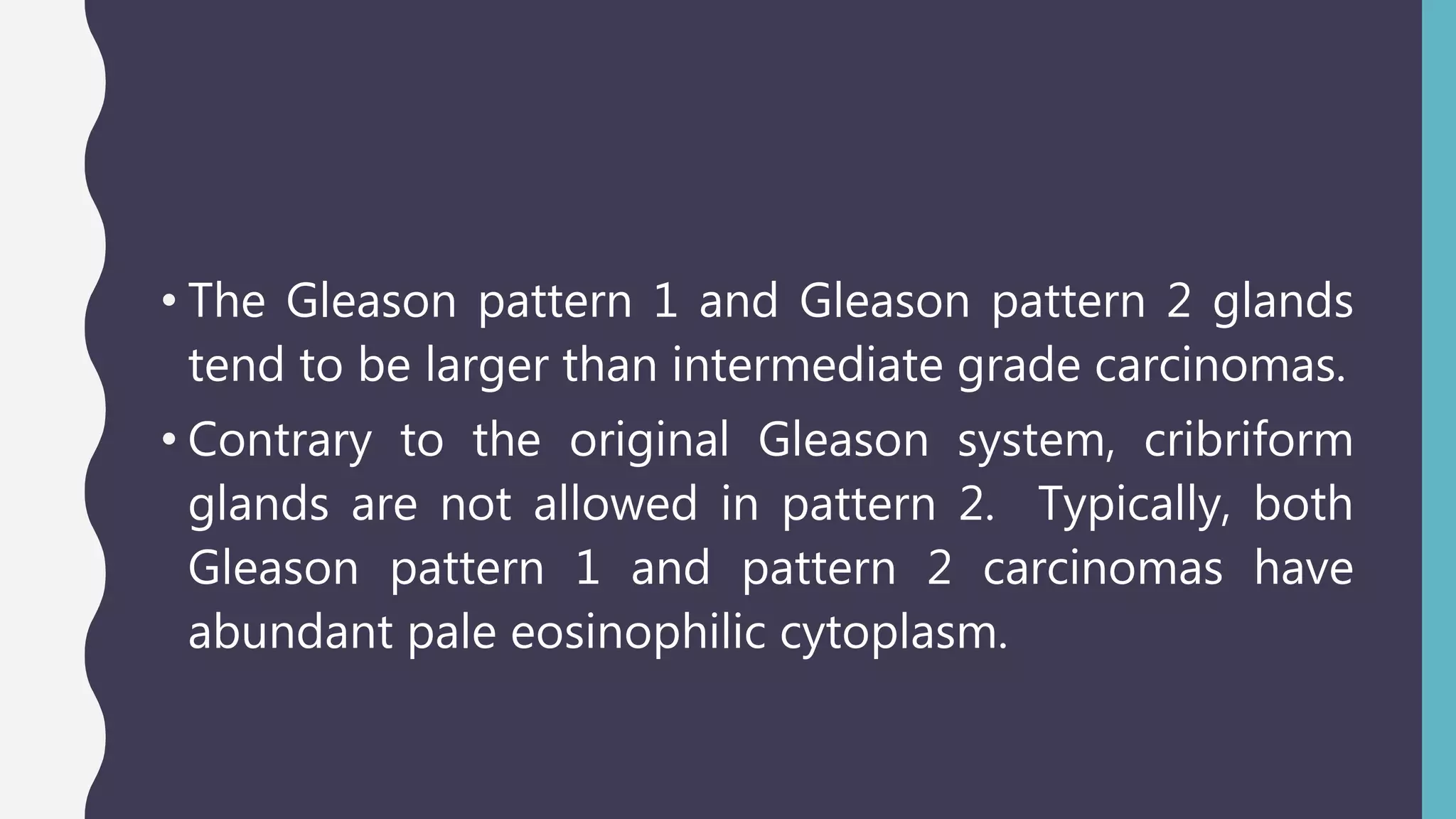 • The Gleason pattern 1 and Gleason pattern 2 glands tend to be larger than intermediate grade carcinomas.

• Contrary to the original Gleason system, cribriform glands are not allowed in pattern 2. Typically, both Gleason pattern 1 and pattern 2 carcinomas have abundant pale eosinophilic cytoplasm.